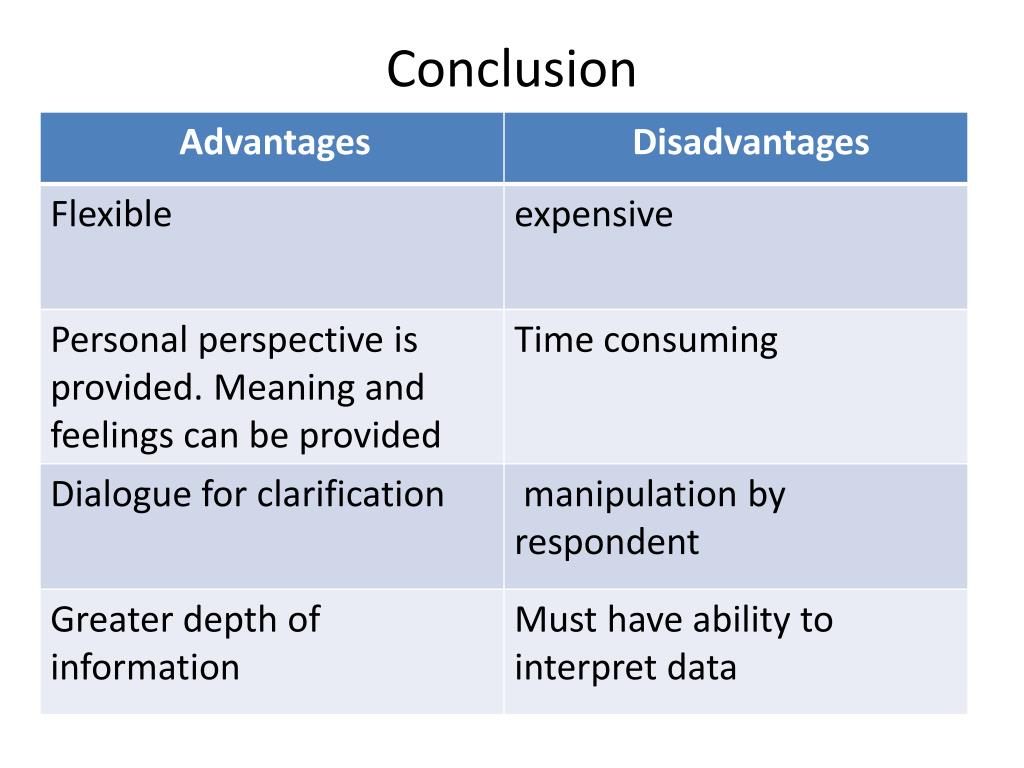 Conclusion

| Advantages | Disadvantages |
|---|---|
| Flexible | expensive |
| Personal perspective is provided. Meaning and feelings can be provided | Time consuming |
| Dialogue for clarification | manipulation by respondent |
| Greater depth of information | Must have ability to interpret data |